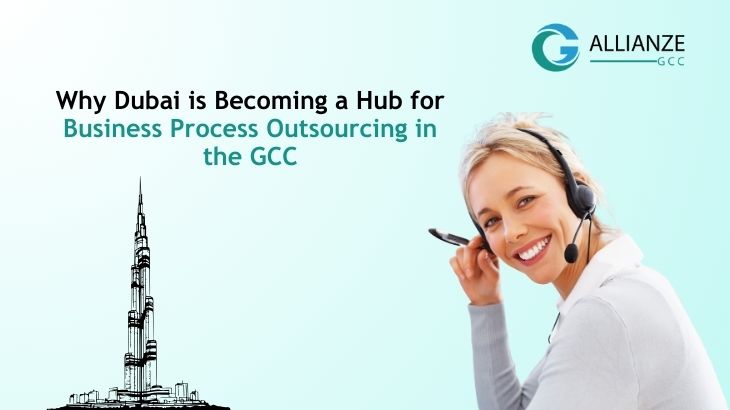 ALLIANZE
GCC

Why Dubai is Becoming a Hub for Business Process Outsourcing in the GCC